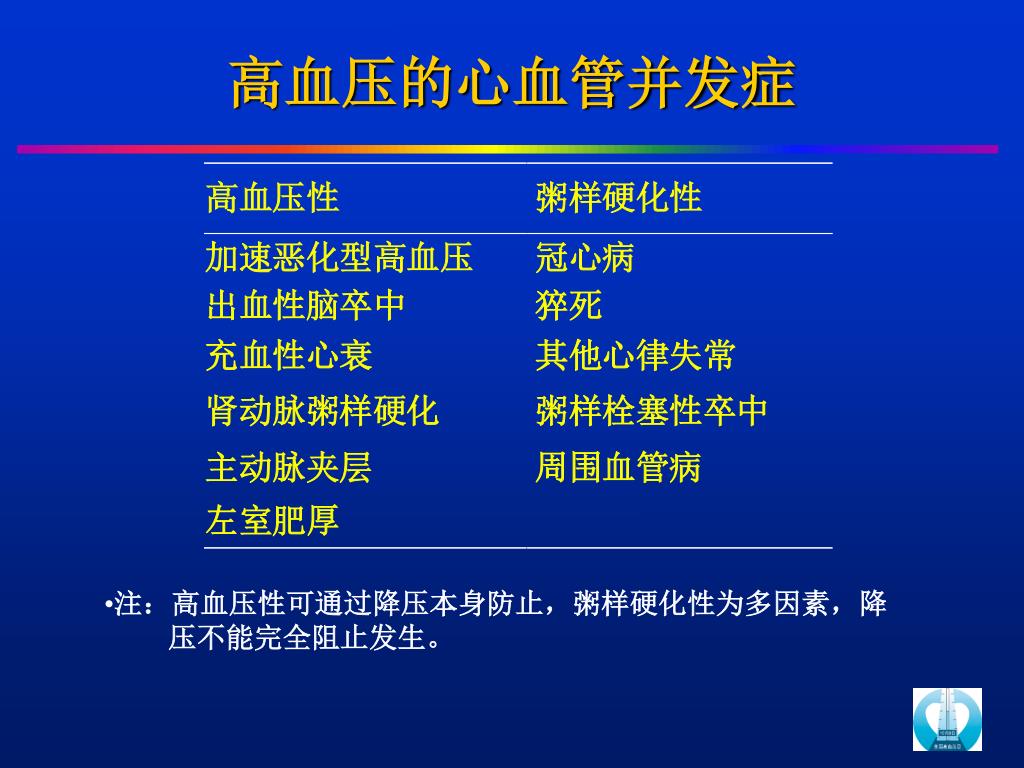 高血压的心血管并发症

| 高血压性 | 粥样硬化性 |
|---|---|
| 加速恶化型高血压 | 冠心病 |
| 出血性脑卒中 | 猝死 |
| 充血性心衰 | 其他心律失常 |
| 肾动脉粥样硬化 | 粥样栓塞性卒中 |
| 主动脉夹层 | 周围血管病 |
| 左室肥厚 | |

•注：高血压性可通过降压本身防止，粥样硬化性为多因素，降压不能完全阻止发生。